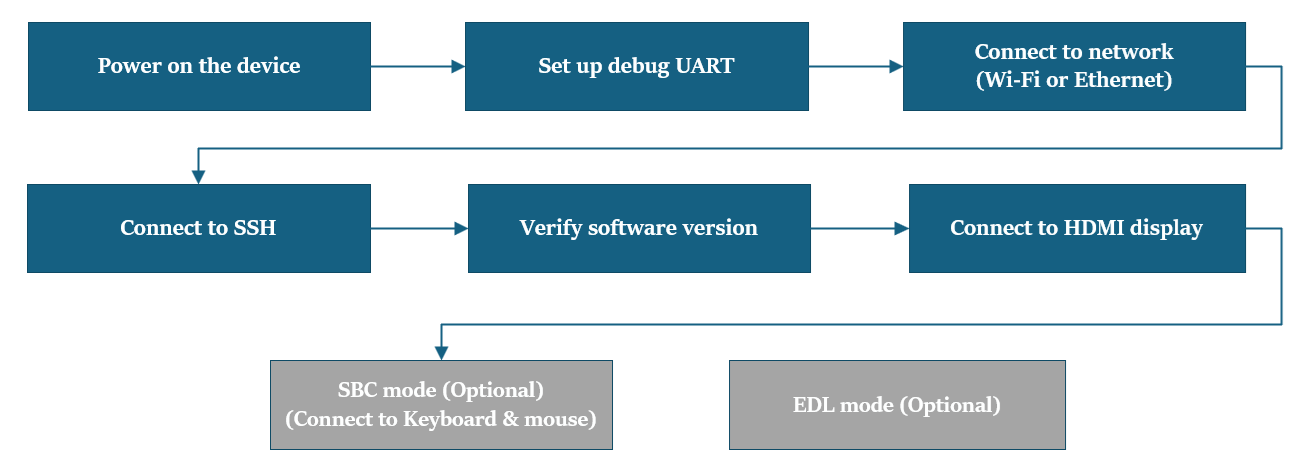 Power on the device

Set up debug UART

Connect to network (Wi-Fi or Ethernet)

Connect to SSH

Verify software version

Connect to HDMI display

SBC mode (Optional) (Connect to Keyboard & mouse)

EDL mode (Optional)